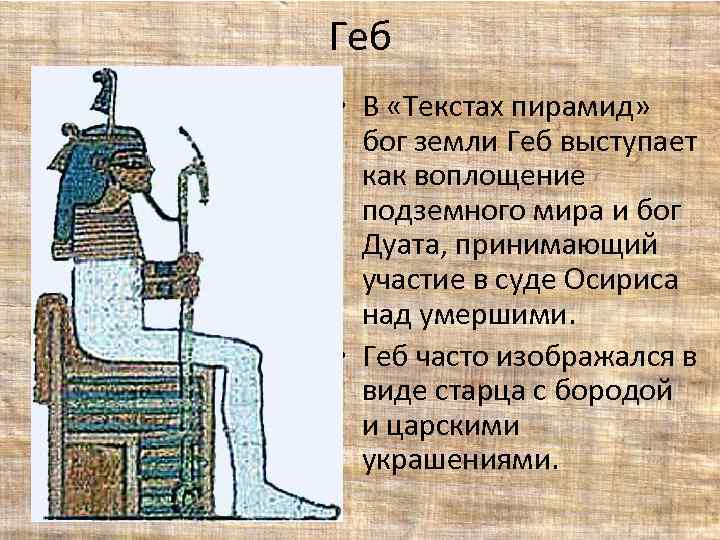 Геб

• В «Текстах пирамид» бог земли Геб выступает как воплощение подземного мира и бог Дуата, принимающий участие в суде Осириса над умершими.

• Геб часто изображался в виде старца с бородой и царскими украшениями.